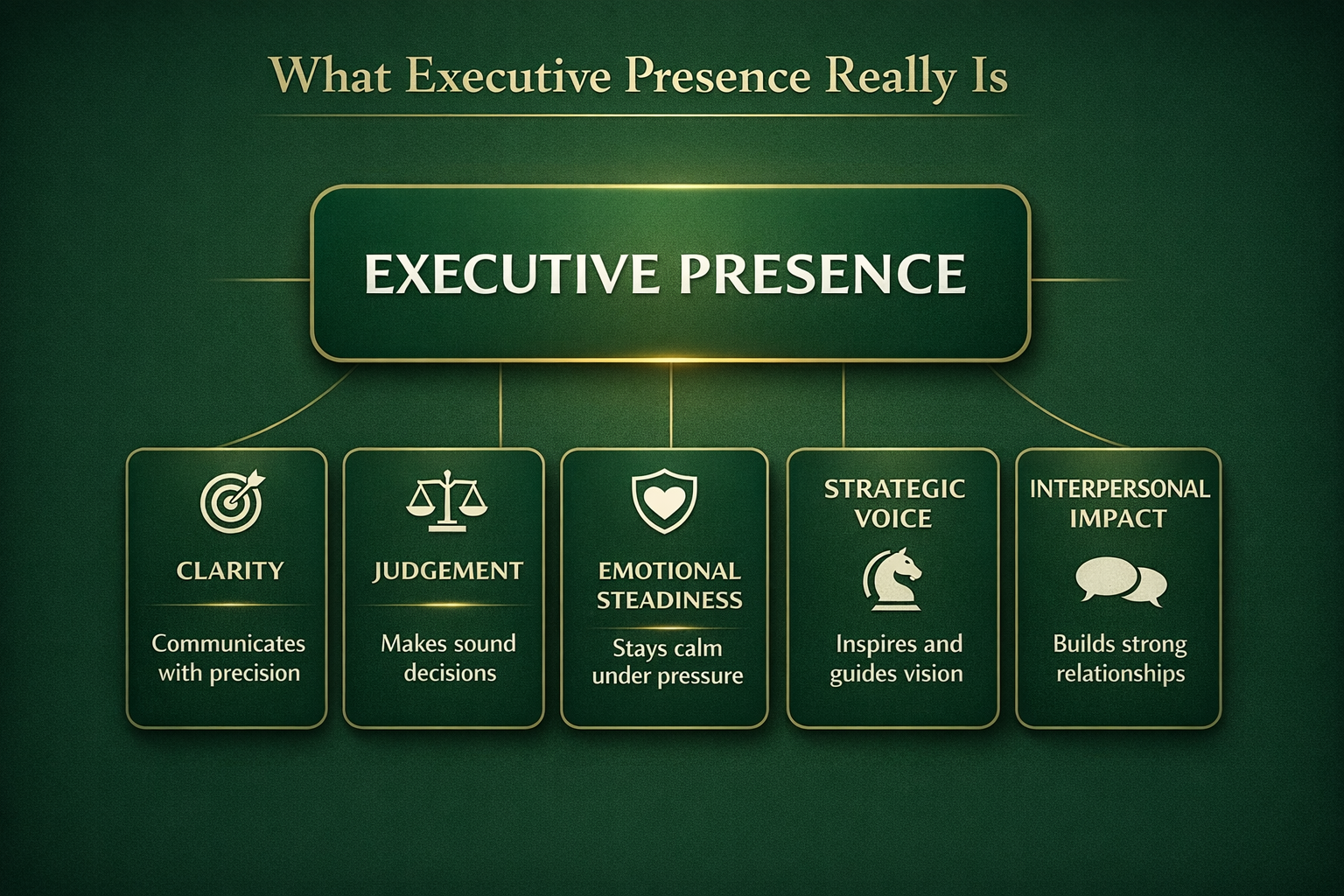 What Executive Presence Really Is

EXECUTIVE PRESENCE

CLARITY

Communicates with precision

JUDGEMENT

Makes sound decisions

EMOTIONAL STEADINESS

Stays calm under pressure

STRATEGIC VOICE

Inspires and guides vision

INTERPERSONAL IMPACT

Builds strong relationships